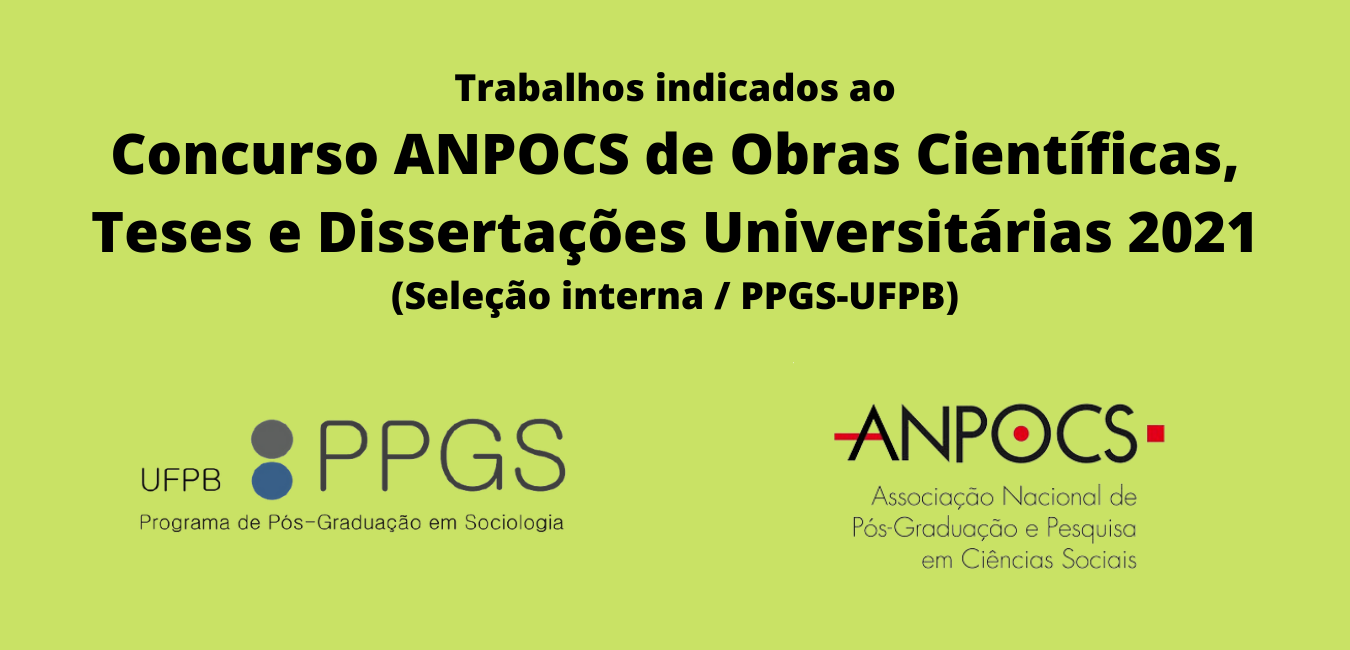 Trabalhos indicados ao
Concurso ANPOCS de Obras Científicas, Teses e Dissertações Universitárias 2021
(Seleção interna / PPGS-UFPB)

UFPB PPGS
Programa de Pós-Graduação em Sociologia

ANPOCS
Associação Nacional de Pós-Graduação e Pesquisa em Ciências Sociais